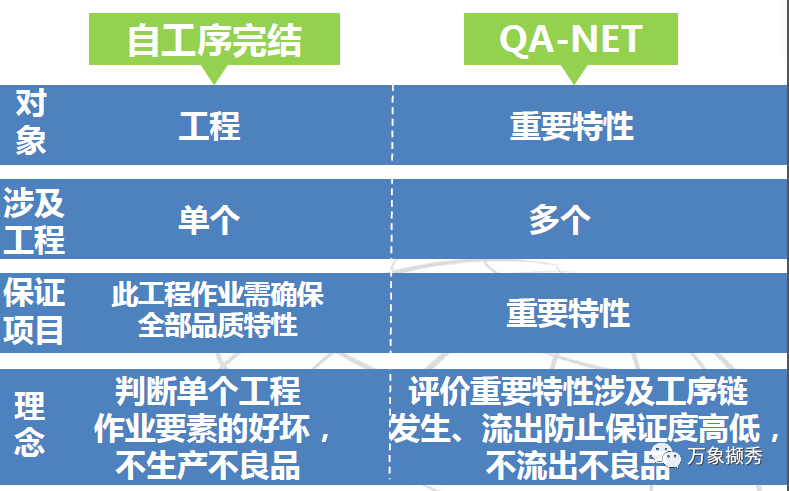 | | 自工序完结 | QA-NET |
|---|---|---|
| 对象 | 工程 | 重要特性 |
| 涉及工程 | 单个 | 多个 |
| 保证项目 | 此工程作业需确保全部品质特性 | 重要特性 |
| 理念 | 判断单个工程作业要素的好坏，不生产不良品 | 评价重要特性涉及工序链发生、流出防止保证度高低，不流出不良品 |

万象撷秀